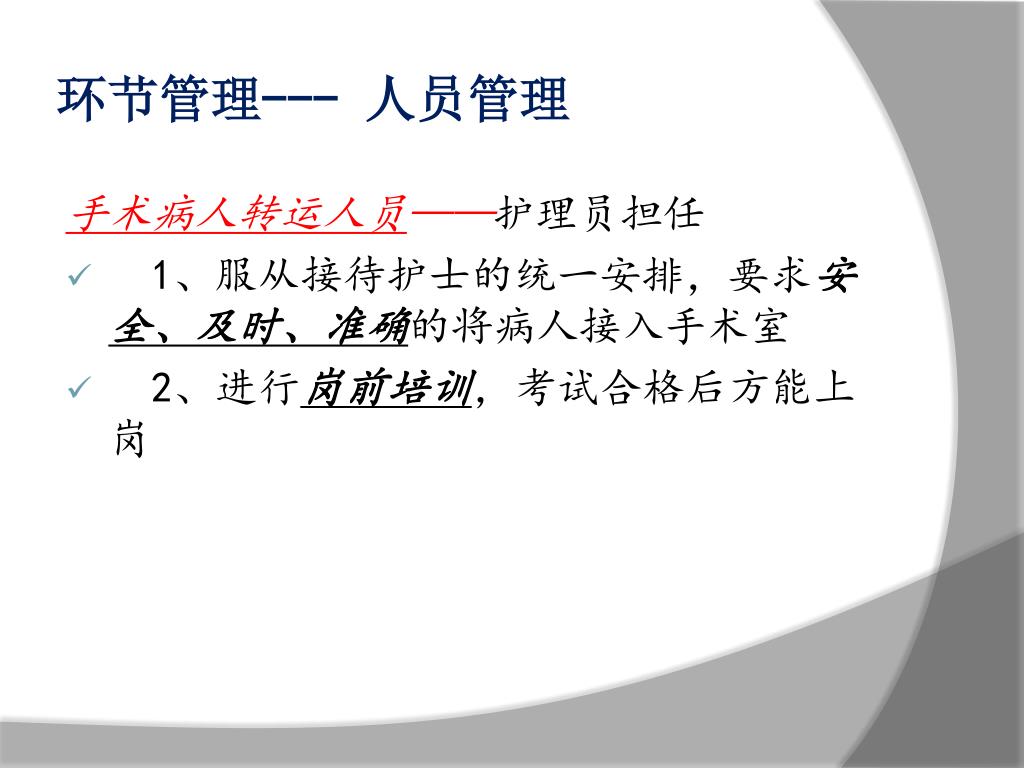 环节管理--- 人员管理

手术病人转运人员——护理员担任

✓ 1、服从接待护士的统一安排，要求安全、及时、准确的将病人接入手术室

✓ 2、进行岗前培训，考试合格后方能上岗